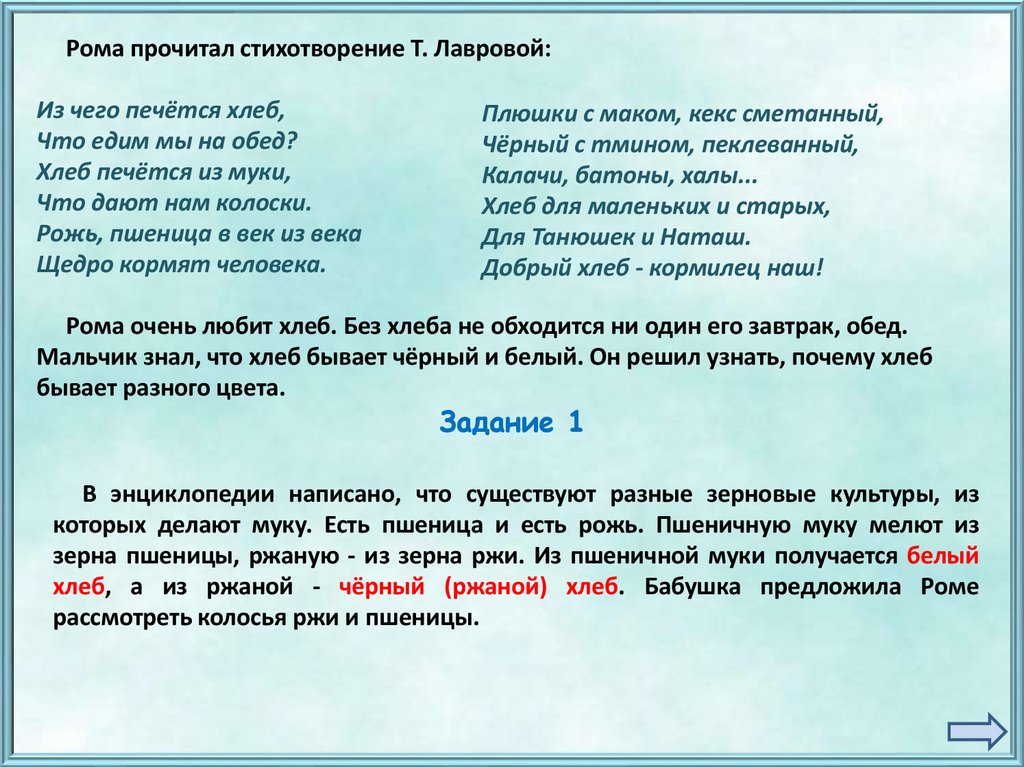 Рома прочитал стихотворение Т. Лавровой:

Из чего печётся хлеб,
Что едим мы на обед?
Хлеб печётся из муки,
Что дают нам колоски.
Рожь, пшеница в век из века
Щедро кормят человека.

Плюшки с маком, кекс сметанный,
Чёрный с тмином, пеклеванный,
Калачи, батоны, халы...
Хлеб для маленьких и старых,
Для Танюшек и Наташ.
Добрый хлеб - кормилец наш!

Рома очень любит хлеб. Без хлеба не обходится ни один его завтрак, обед. Мальчик знал, что хлеб бывает чёрный и белый. Он решил узнать, почему хлеб бывает разного цвета.

Задание 1

В энциклопедии написано, что существуют разные зерновые культуры, из которых делают муку. Есть пшеница и есть рожь. Пшеничную муку мелют из зерна пшеницы, ржаную - из зерна ржи. Из пшеничной муки получается белый хлеб, а из ржаной - чёрный (ржаной) хлеб. Бабушка предложила Роме рассмотреть колосья ржи и пшеницы.